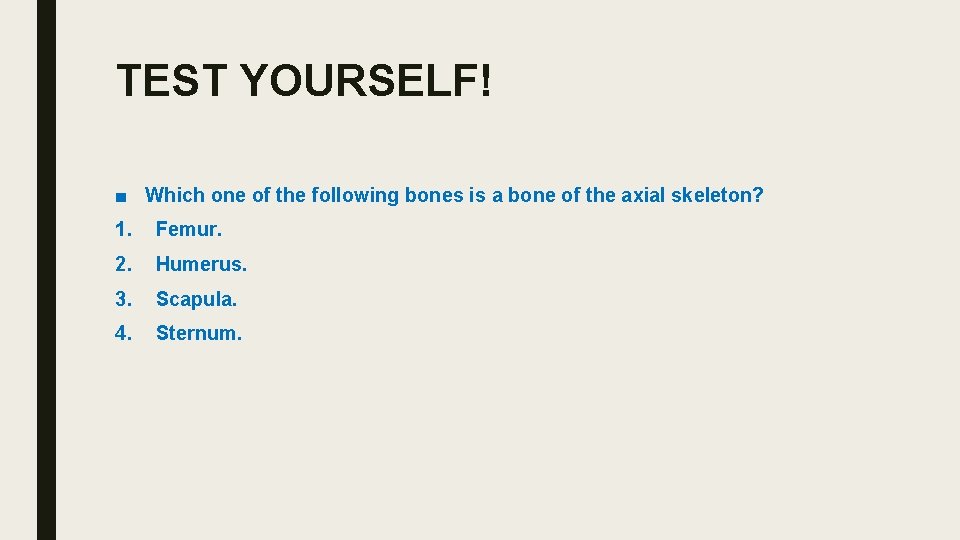 TEST YOURSELF!

■ Which one of the following bones is a bone of the axial skeleton?

1. Femur.
2. Humerus.
3. Scapula.
4. Sternum.